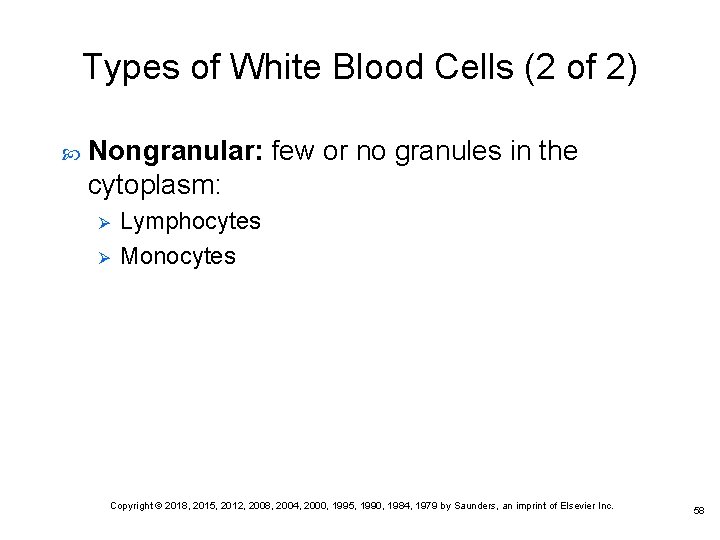 Types of White Blood Cells (2 of 2)

Nongranular: few or no granules in the cytoplasm:

Lymphocytes

Monocytes

Copyright © 2018, 2015, 2012, 2008, 2004, 2000, 1995, 1990, 1984, 1979 by Saunders, an imprint of Elsevier Inc.

58